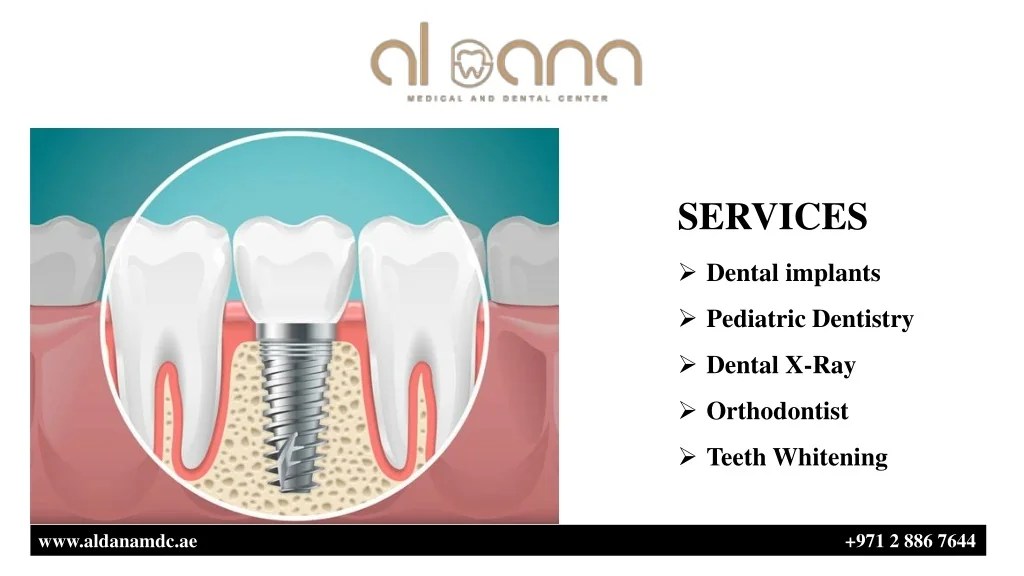 al dana
MEDICAL AND DENTAL CENTER

SERVICES
➢ Dental implants
➢ Pediatric Dentistry
➢ Dental X-Ray
➢ Orthodontist
➢ Teeth Whitening

www.aldanamdc.ae
+971 2 886 7644